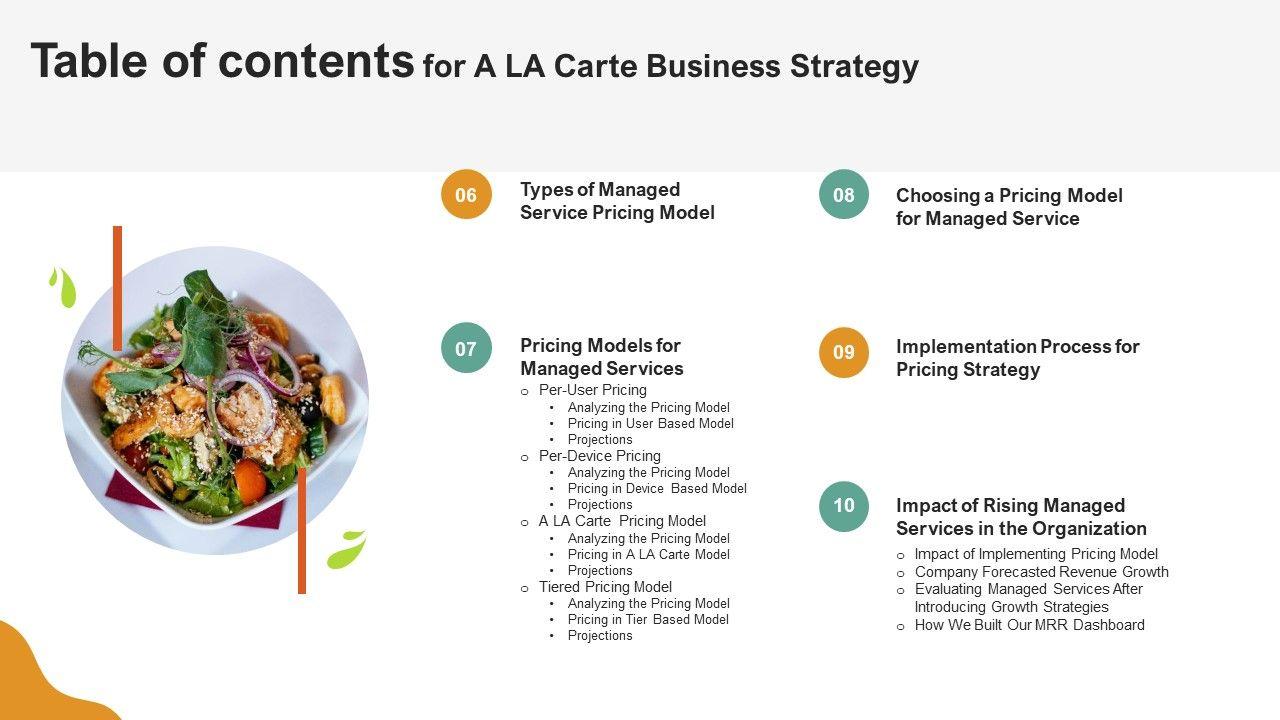 Table of contents for A LA Carte Business Strategy

06
Types of Managed Service Pricing Model

07
Pricing Models for Managed Services
o Per-User Pricing
• Analyzing the Pricing Model
• Pricing in User Based Model
• Projections
o Per-Device Pricing
• Analyzing the Pricing Model
• Pricing in Device Based Model
• Projections
o A LA Carte Pricing Model
• Analyzing the Pricing Model
• Pricing in A LA Carte Model
• Projections
o Tiered Pricing Model
• Analyzing the Pricing Model
• Pricing in Tier Based Model
• Projections

08
Choosing a Pricing Model for Managed Service

09
Implementation Process for Pricing Strategy

10
Impact of Rising Managed Services in the Organization
o Impact of Implementing Pricing Model
o Company Forecasted Revenue Growth
o Evaluating Managed Services After Introducing Growth Strategies
o How We Built Our MRR Dashboard